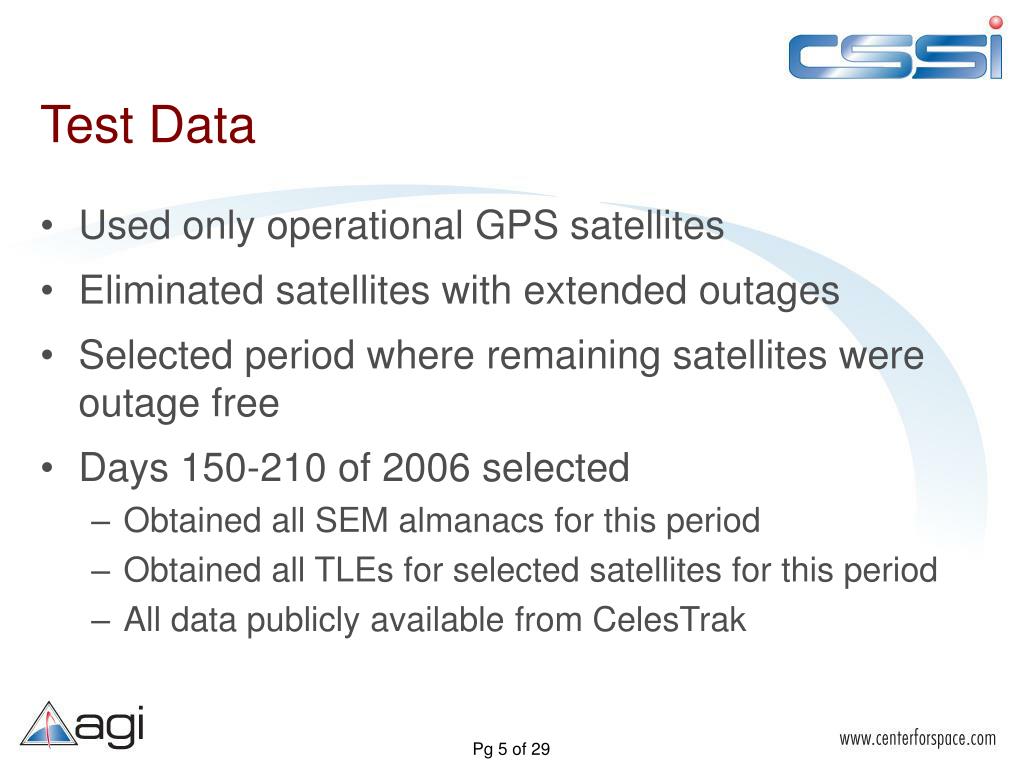 CSSI

Test Data

• Used only operational GPS satellites
• Eliminated satellites with extended outages
• Selected period where remaining satellites were outage free
• Days 150-210 of 2006 selected
– Obtained all SEM almanacs for this period
– Obtained all TLEs for selected satellites for this period
– All data publicly available from CelesTrak

agi

Pg 5 of 29

www.centerforspace.com